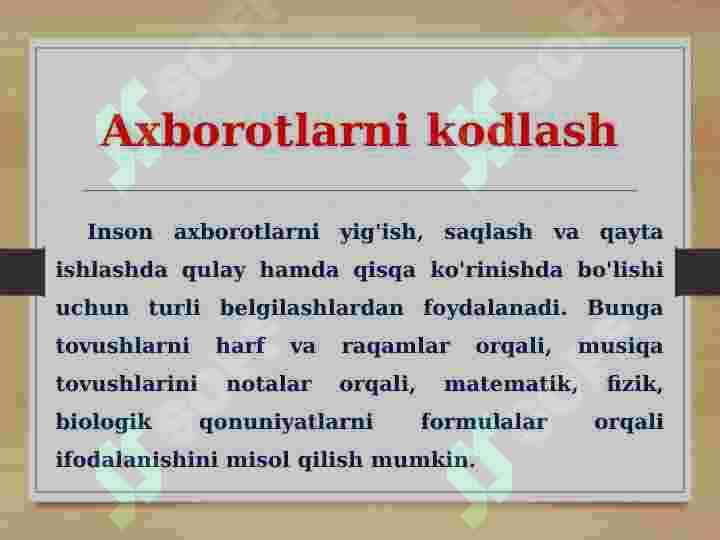 Axborotlarni kodlash

Inson axborotlarni yig'ish, saqlash va qayta ishlashda qulay hamda qisqa ko'rinishda bo'lishi uchun turli belgilashlardan foydalanadi. Bunga tovushlarni harf va raqamlar orqali, musiqa tovushlarini notalar orqali, matematik, fizik, biologik qonuniyatlarni formulalar orqali ifodalanishini misol qilish mumkin.